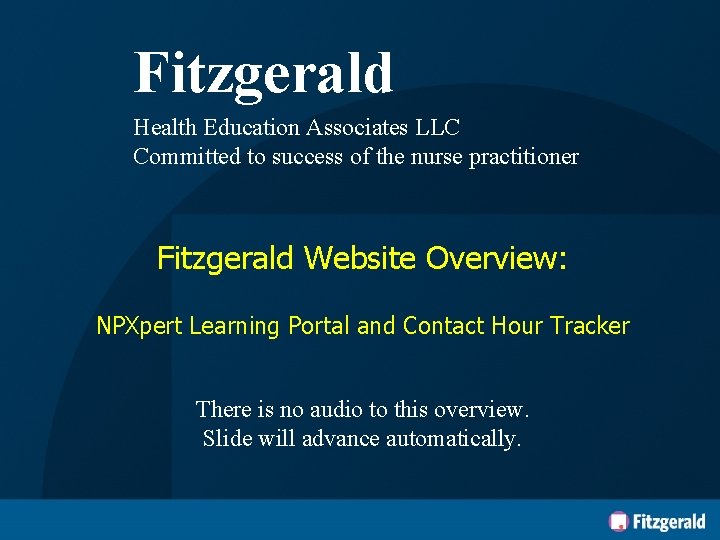 Fitzgerald

Health Education Associates LLC
Committed to success of the nurse practitioner

Fitzgerald Website Overview:

NPXpert Learning Portal and Contact Hour Tracker

There is no audio to this overview.
Slide will advance automatically.

Fitzgerald